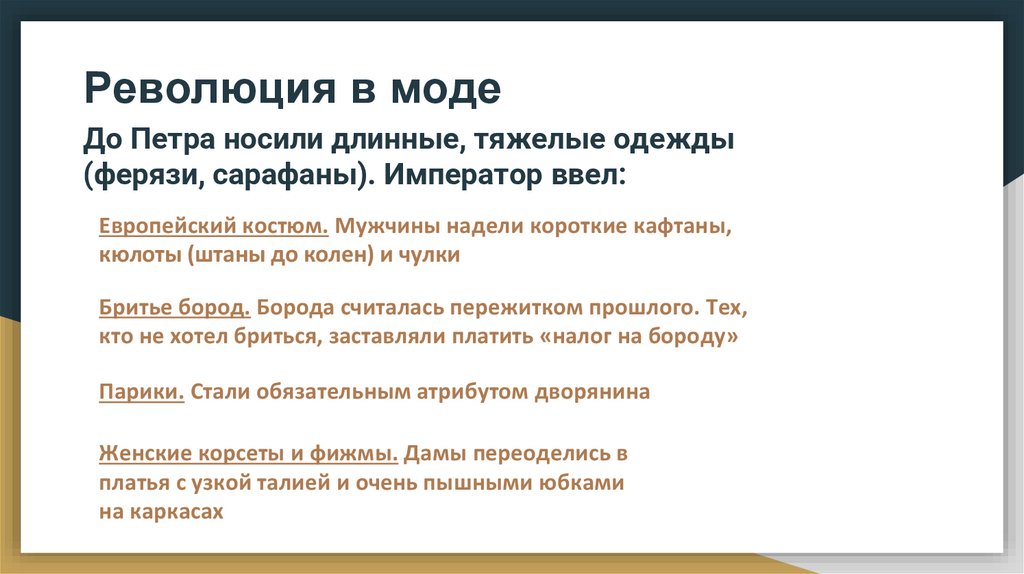 Революция в моде

До Петра носили длинные, тяжелые одежды (ферязи, сарафаны). Император ввел:

Европейский костюм. Мужчины надели короткие кафтаны, кюлоты (штаны до колен) и чулки

Бритье бород. Борода считалась пережитком прошлого. Тех, кто не хотел бриться, заставляли платить «налог на бороду»

Парики. Стали обязательным атрибутом дворянина

Женские корсеты и фижмы. Дамы переоделись в платья с узкой талией и очень пышными юбками на каркасах